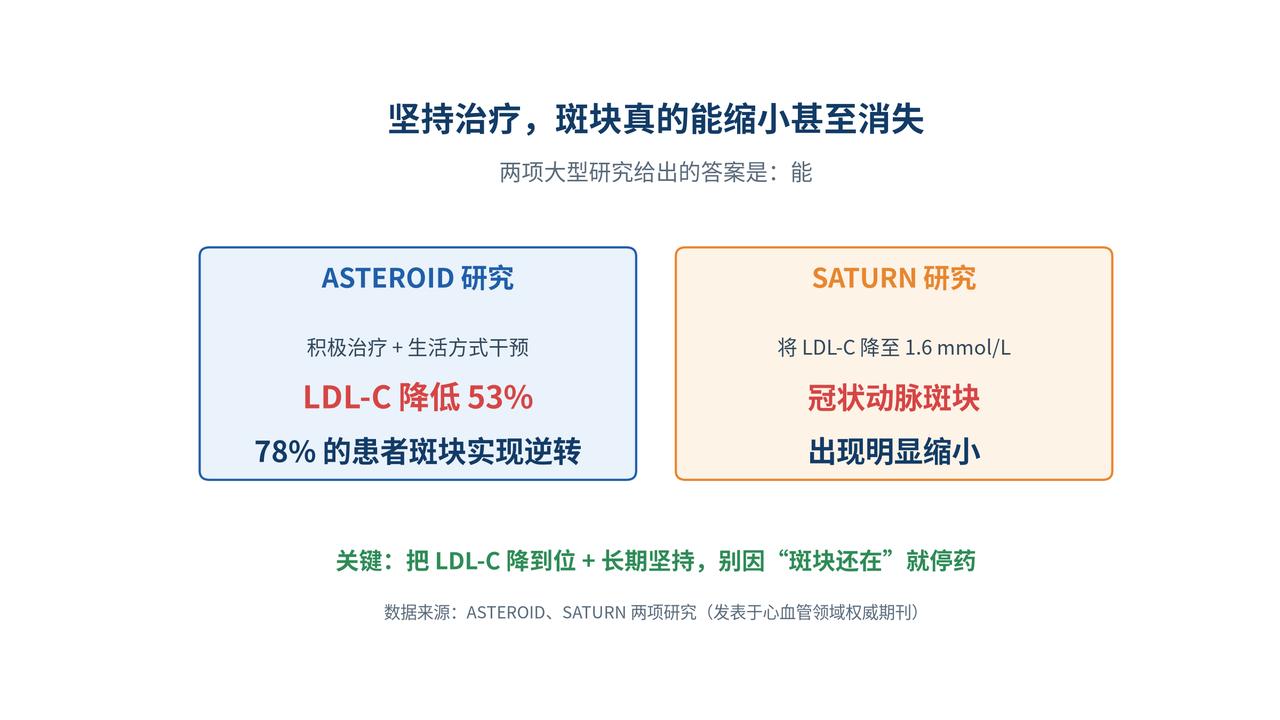 坚持治疗，斑块真的能缩小甚至消失

两项大型研究给出的答案是：能

ASTEROID 研究

积极治疗 + 生活方式干预

LDL-C 降低 53%

78% 的患者斑块实现逆转

SATURN 研究

将 LDL-C 降至 1.6 mmol/L

冠状动脉斑块

出现明显缩小

关键：把 LDL-C 降到位 + 长期坚持，别因“斑块还在”就停药

数据来源：ASTEROID、SATURN 两项研究（发表于心血管领域权威期刊）